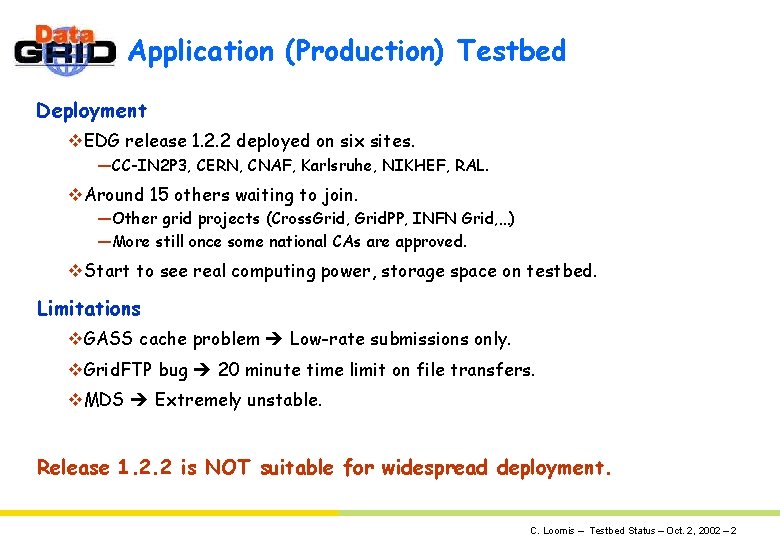 Data GRID

Application (Production) Testbed

Deployment

❖EDG release 1.2.2 deployed on six sites.

—CC-IN2P3, CERN, CNAF, Karlsruhe, NIKHEF, RAL.

❖Around 15 others waiting to join.

—Other grid projects (CrossGrid, GridPP, INFN Grid,...)

—More still once some national CAs are approved.

❖Start to see real computing power, storage space on testbed.

Limitations

❖GASS cache problem ➔ Low-rate submissions only.

❖GridFTP bug ➔ 20 minute time limit on file transfers.

❖MDS ➔ Extremely unstable.

Release 1.2.2 is NOT suitable for widespread deployment.

C. Loomis – Testbed Status – Oct. 2, 2002 – 2